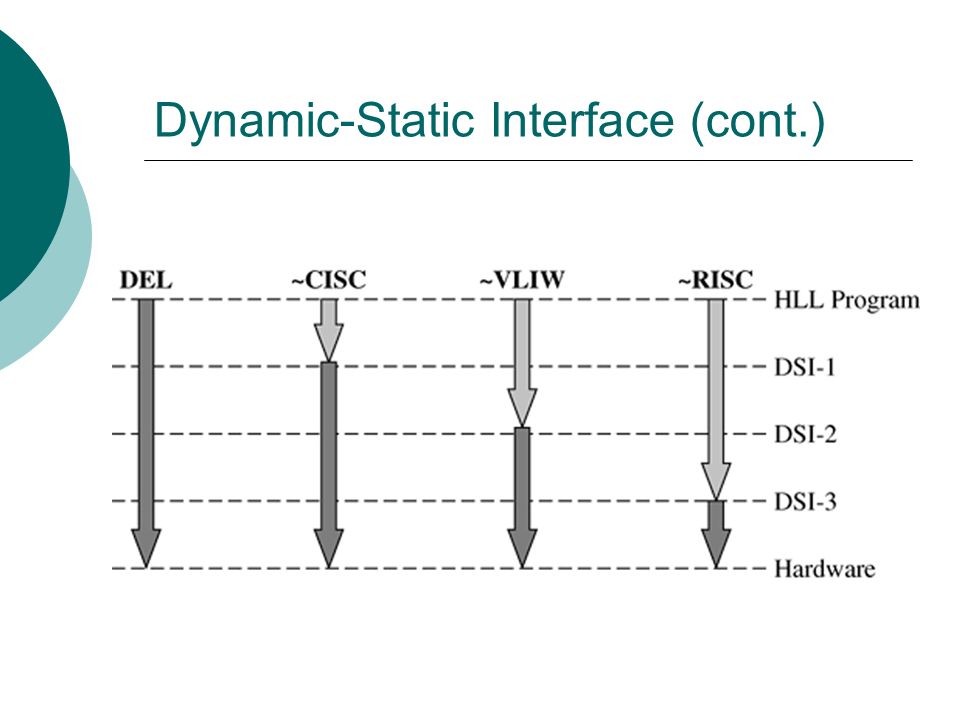 Dynamic-Static Interface (cont.)

DEL ~CISC ~VLIW ~RISC

HLL Program

DSI-1

DSI-2

DSI-3

Hardware